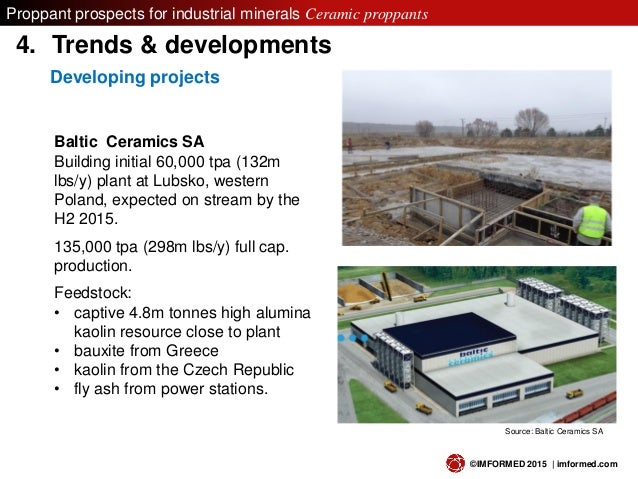 Proppant prospects for industrial minerals Ceramic proppants

4. Trends & developments

Developing projects

Baltic Ceramics SA
Building initial 60,000 tpa (132m lbs/y) plant at Lubsko, western Poland, expected on stream by the H2 2015.

135,000 tpa (298m lbs/y) full cap. production.

Feedstock:
• captive 4.8m tonnes high alumina kaolin resource close to plant
• bauxite from Greece
• kaolin from the Czech Republic
• fly ash from power stations.

baltic ceramics

Source: Baltic Ceramics SA

©IMFORMED 2015 | imformed.com